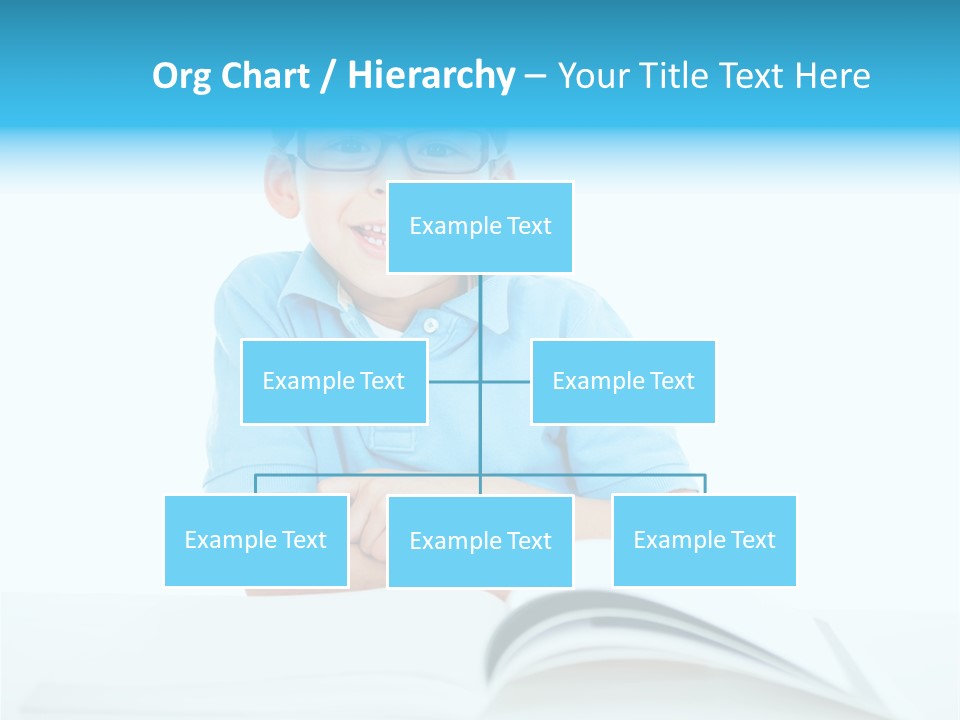 Org Chart / Hierarchy – Your Title Text Here

Example Text

Example Text

Example Text

Example Text

Example Text

Example Text